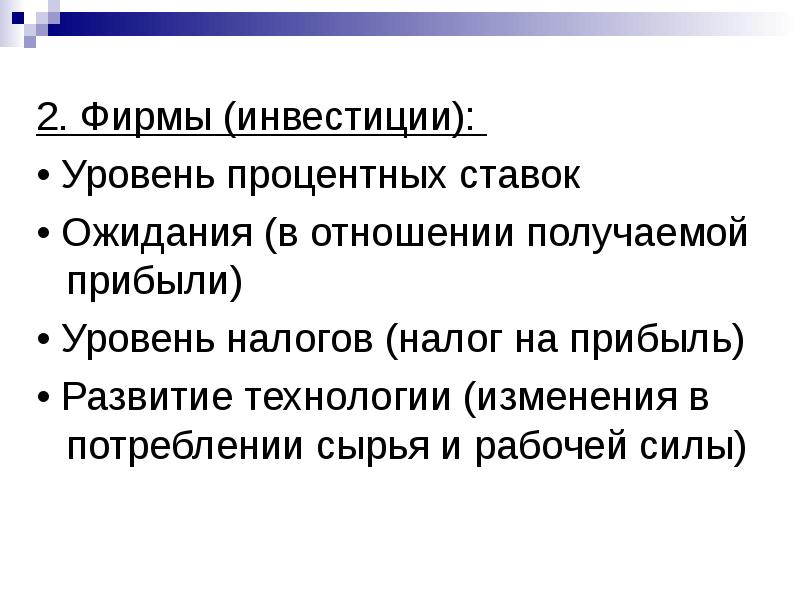 2. Фирмы (инвестиции):

• Уровень процентных ставок

• Ожидания (в отношении получаемой прибыли)

• Уровень налогов (налог на прибыль)

• Развитие технологии (изменения в потреблении сырья и рабочей силы)